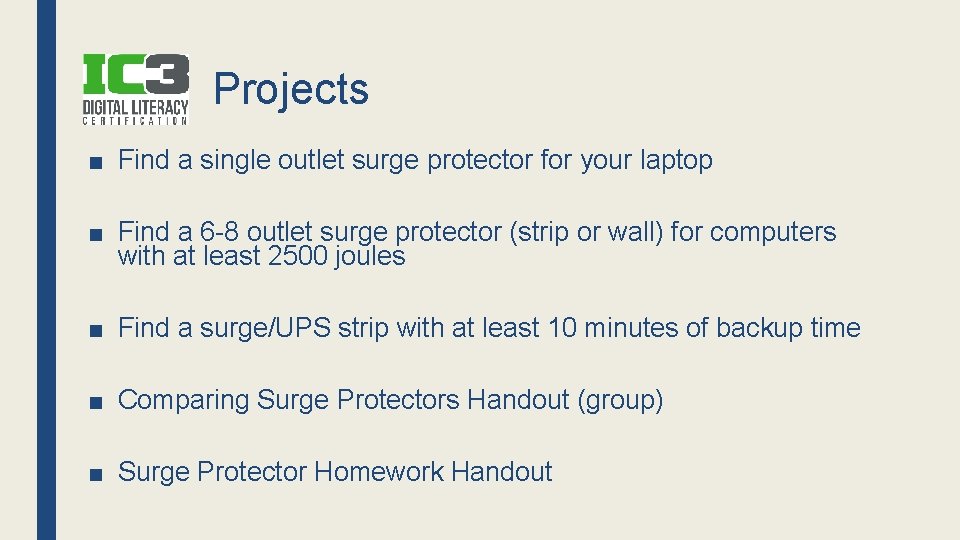 IC3
DIGITAL LITERACY
CERTIFICATION

Projects

■ Find a single outlet surge protector for your laptop

■ Find a 6-8 outlet surge protector (strip or wall) for computers with at least 2500 joules

■ Find a surge/UPS strip with at least 10 minutes of backup time

■ Comparing Surge Protectors Handout (group)

■ Surge Protector Homework Handout